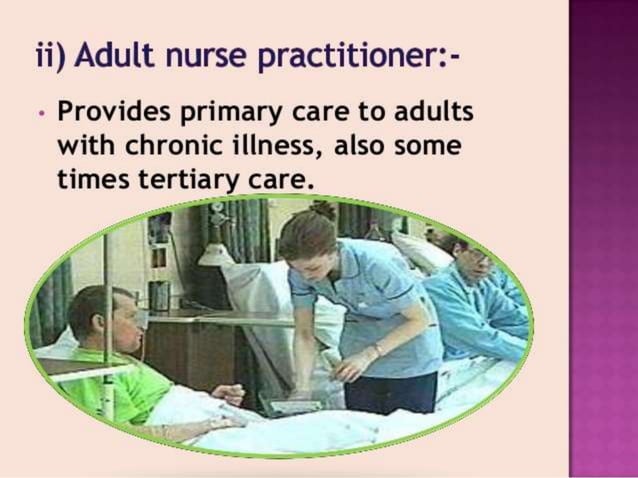 ii) Adult nurse practitioner:-

• Provides primary care to adults with chronic illness, also some times tertiary care.